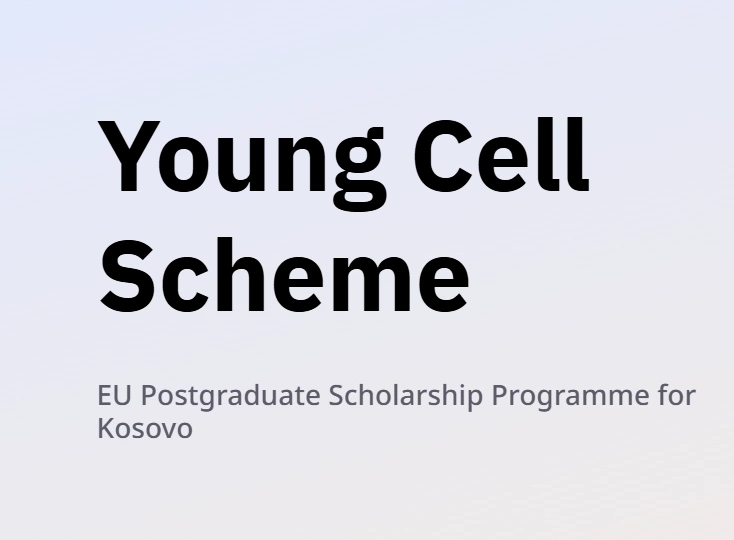 Young Cell Scheme

EU Postgraduate Scholarship Programme for Kosovo